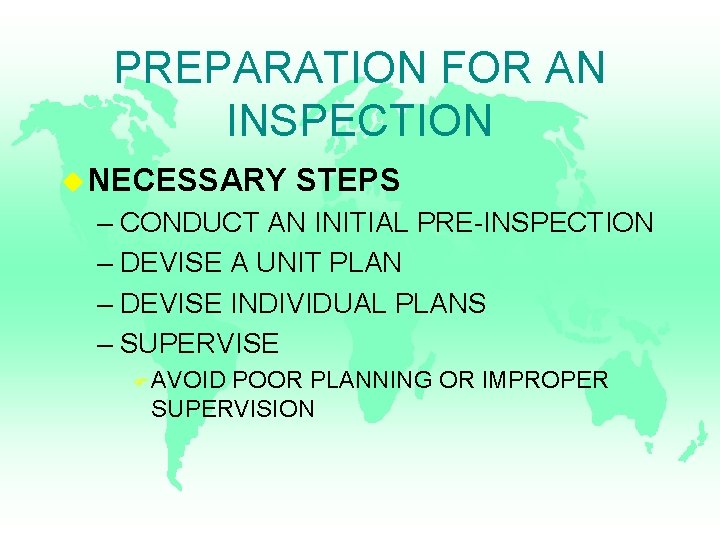 PREPARATION FOR AN INSPECTION

NECESSARY STEPS

– CONDUCT AN INITIAL PRE-INSPECTION

– DEVISE A UNIT PLAN

– DEVISE INDIVIDUAL PLANS

– SUPERVISE

AVOID POOR PLANNING OR IMPROPER SUPERVISION